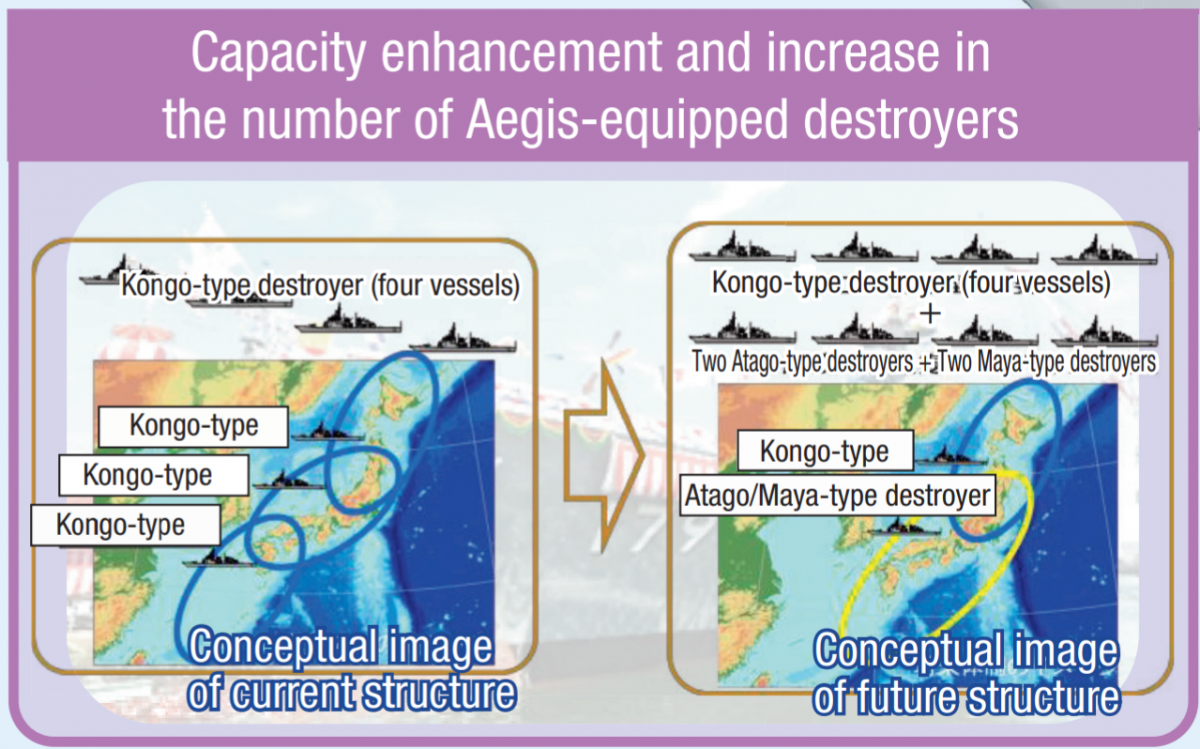 Capacity enhancement and increase in the number of Aegis-equipped destroyers

Kongo-type destroyer (four vessels)

Kongo-type

Kongo-type

Kongo-type

Conceptual image of current structure

Kongo-type destroyer (four vessels)
+
Two Atago-type destroyers + Two Maya-type destroyers

Kongo-type

Atago/Maya-type destroyer

Conceptual image of future structure